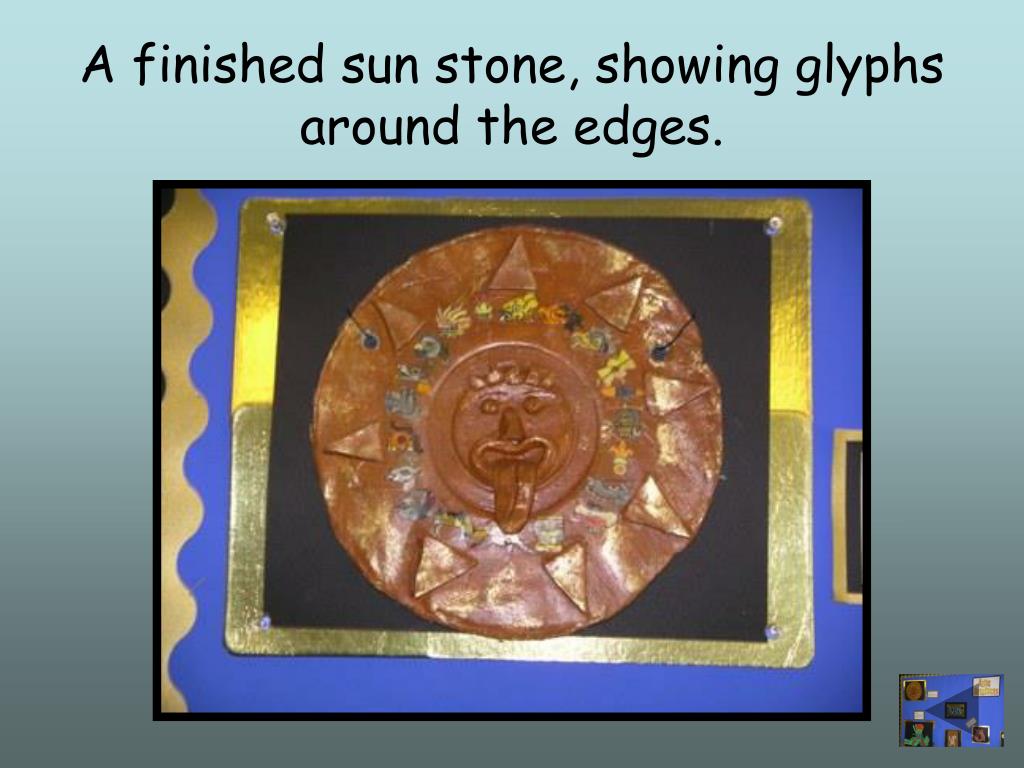 A finished sun stone, showing glyphs around the edges.